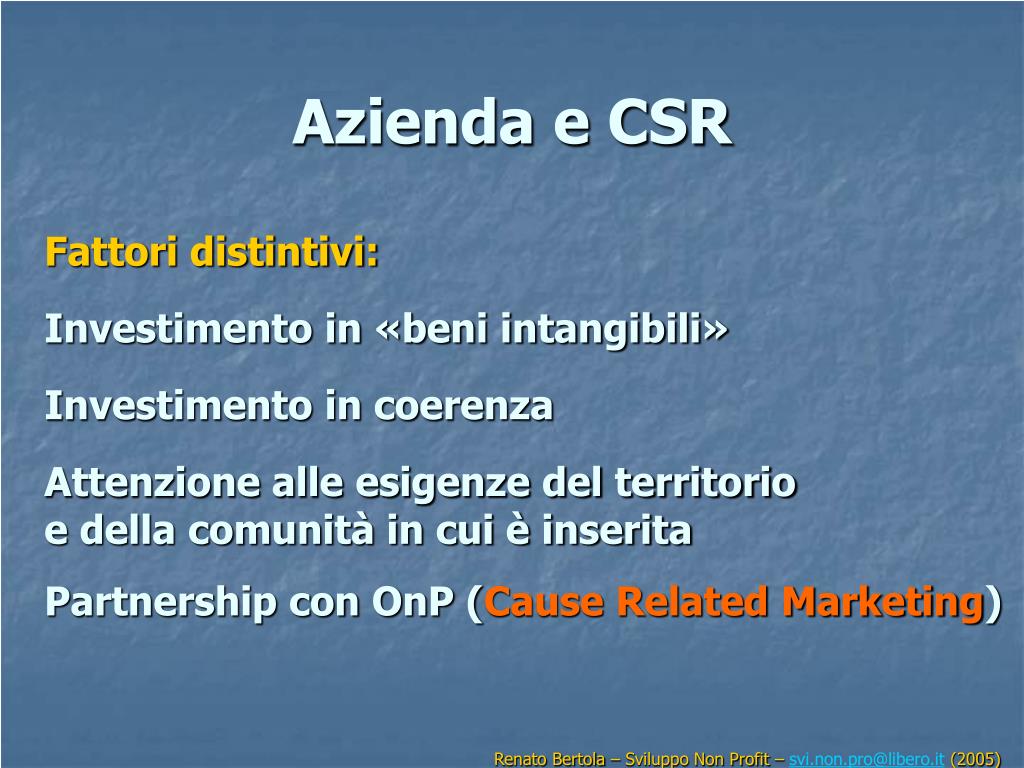 Azienda e CSR

Fattori distintivi:

Investimento in «beni intangibili»

Investimento in coerenza

Attenzione alle esigenze del territorio e della comunità in cui è inserita

Partnership con OnP (Cause Related Marketing)

Renato Bertola – Sviluppo Non Profit – svi.non.pro@libero.it (2005)